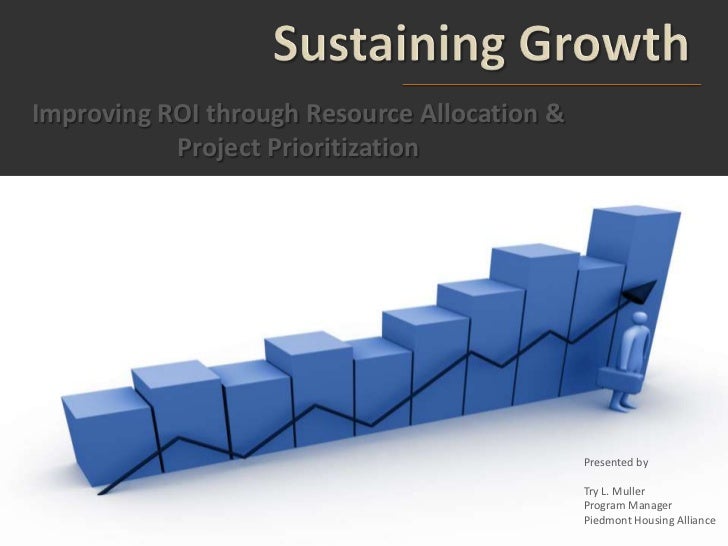 Sustaining Growth

Improving ROI through Resource Allocation & Project Prioritization

Presented by

Try L. Muller
Program Manager
Piedmont Housing Alliance